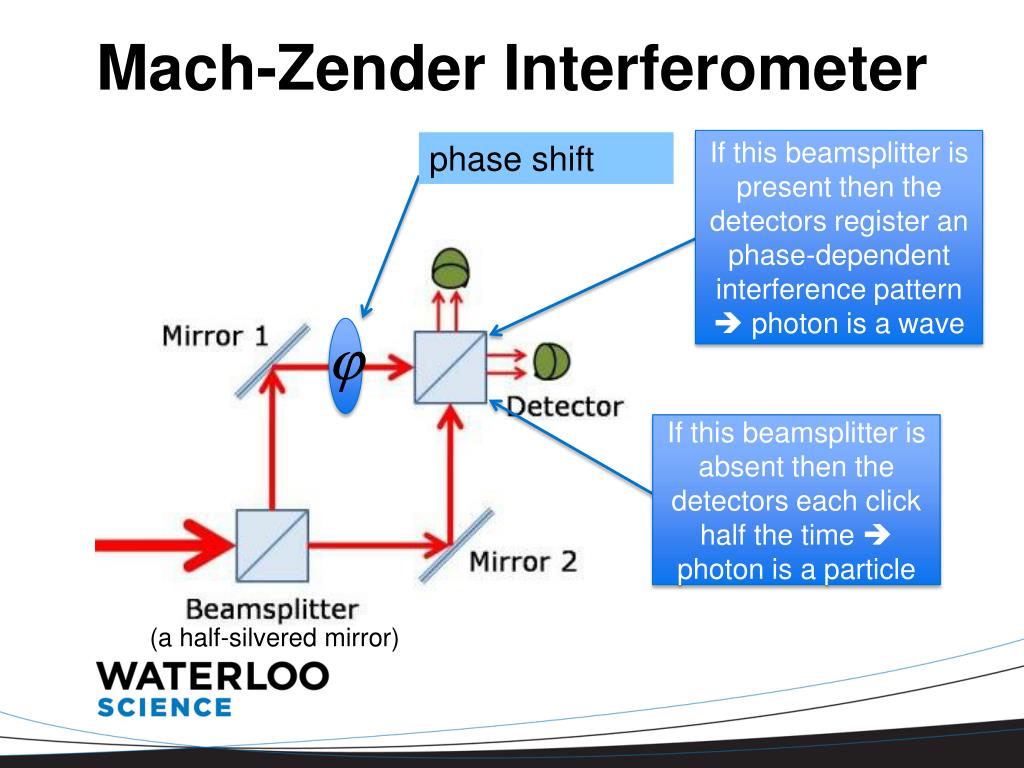 Mach-Zender Interferometer

phase shift

If this beamsplitter is present then the detectors register an phase-dependent interference pattern ➔ photon is a wave

Mirror 1

$\varphi$

Detector

If this beamsplitter is absent then the detectors each click half the time ➔ photon is a particle

Mirror 2

Beamsplitter
(a half-silvered mirror)

WATERLOO
SCIENCE